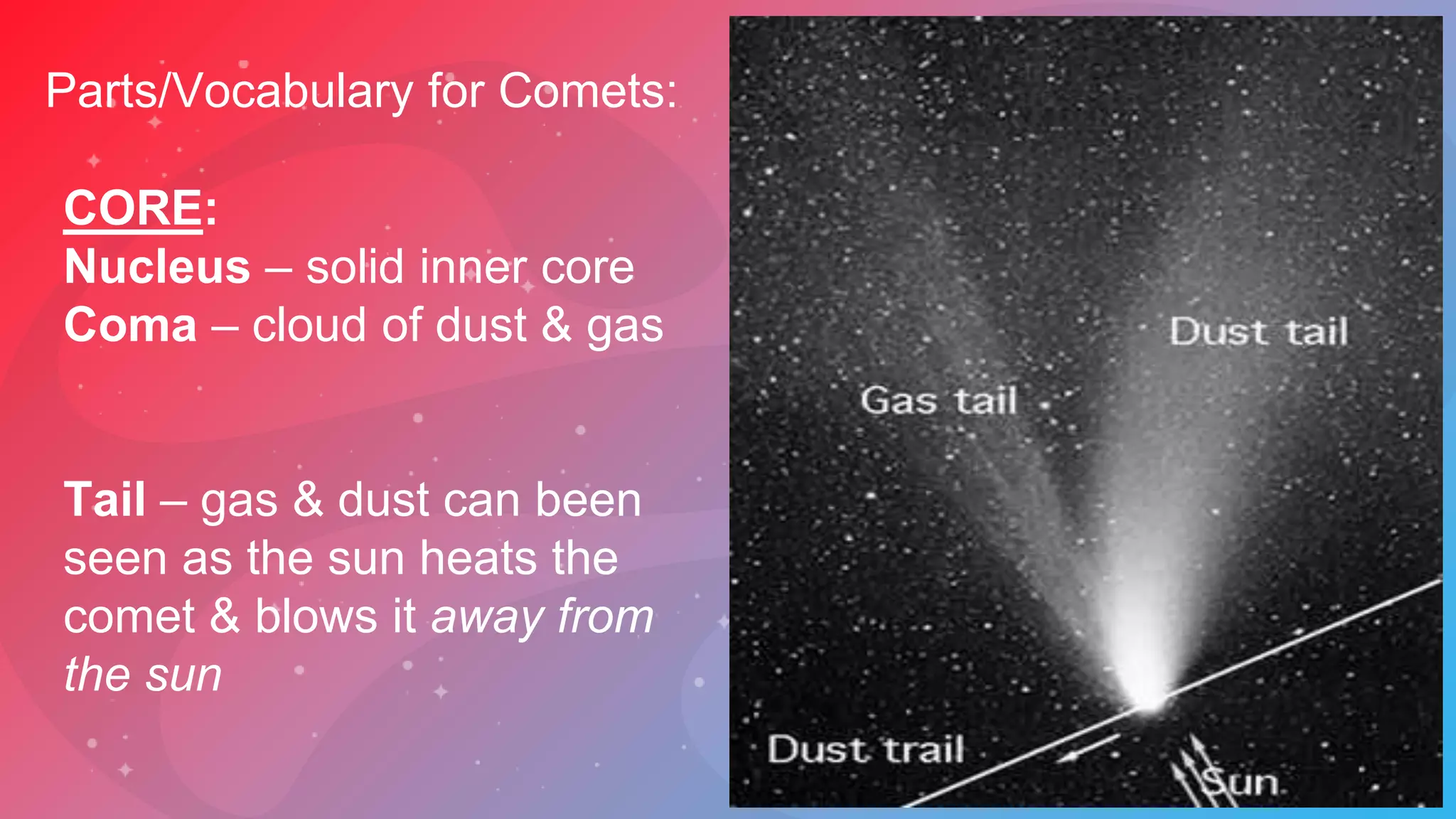 Parts/Vocabulary for Comets:

CORE:
Nucleus – solid inner core
Coma – cloud of dust & gas

Tail – gas & dust can been seen as the sun heats the comet & blows it away from the sun

Dust tail
Gas tail
Dust trail
Sun